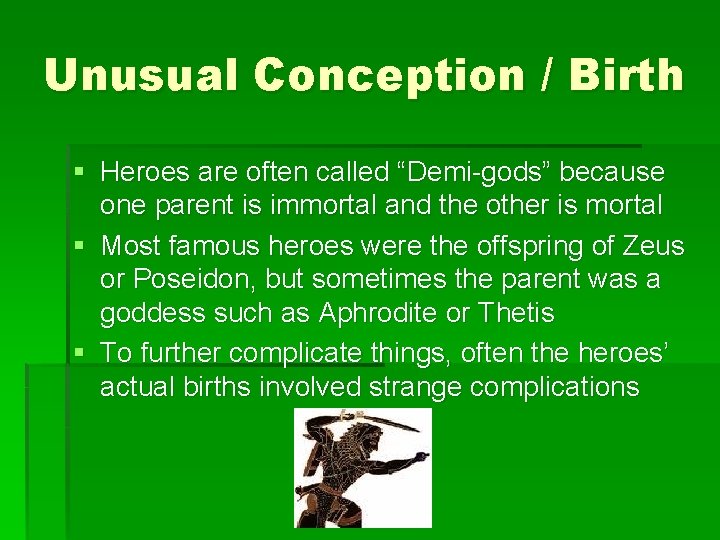 Unusual Conception / Birth

▪ Heroes are often called “Demi-gods” because one parent is immortal and the other is mortal
▪ Most famous heroes were the offspring of Zeus or Poseidon, but sometimes the parent was a goddess such as Aphrodite or Thetis
▪ To further complicate things, often the heroes’ actual births involved strange complications